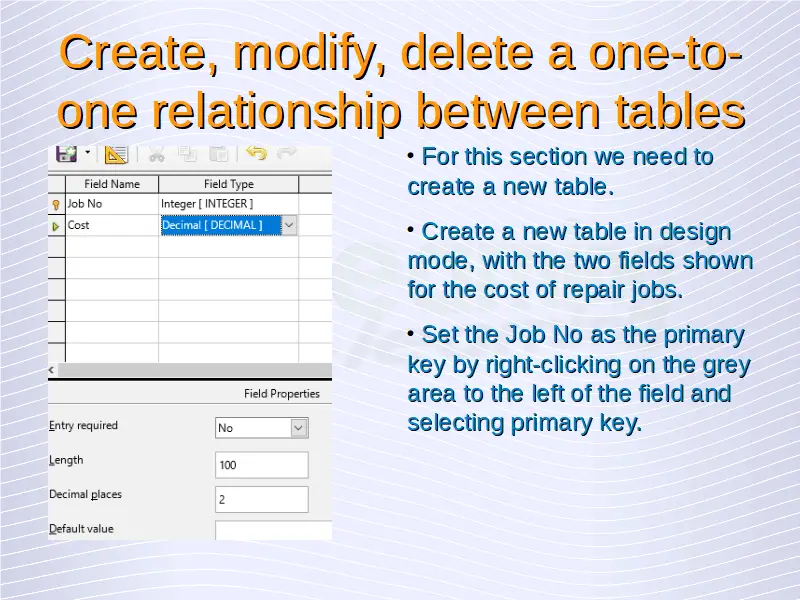 Create, modify, delete a one-to-one relationship between tables

| Field Name | Field Type |
|---|---|
| Job No | Integer [ INTEGER ] |
| Cost | Decimal [ DECIMAL ] |

Field Properties

Entry required No

Length 100

Decimal places 2

Default value

• For this section we need to create a new table.

• Create a new table in design mode, with the two fields shown for the cost of repair jobs.

• Set the Job No as the primary key by right-clicking on the grey area to the left of the field and selecting primary key.